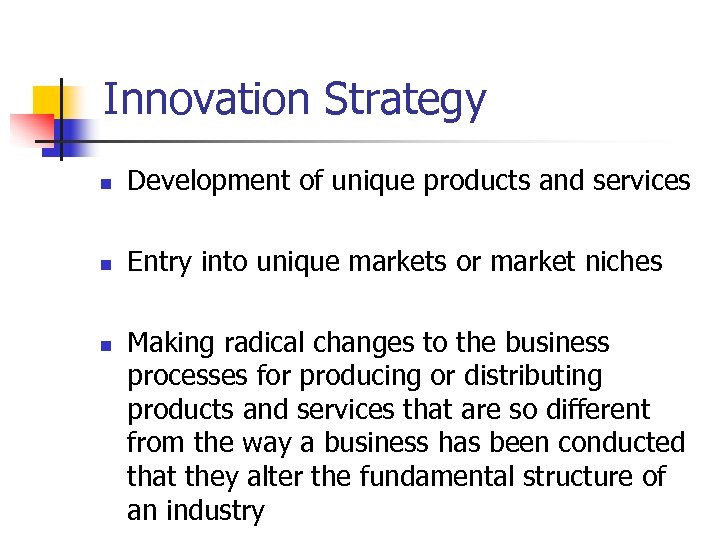 Innovation Strategy

- Development of unique products and services

- Entry into unique markets or market niches

- Making radical changes to the business processes for producing or distributing products and services that are so different from the way a business has been conducted that they alter the fundamental structure of an industry